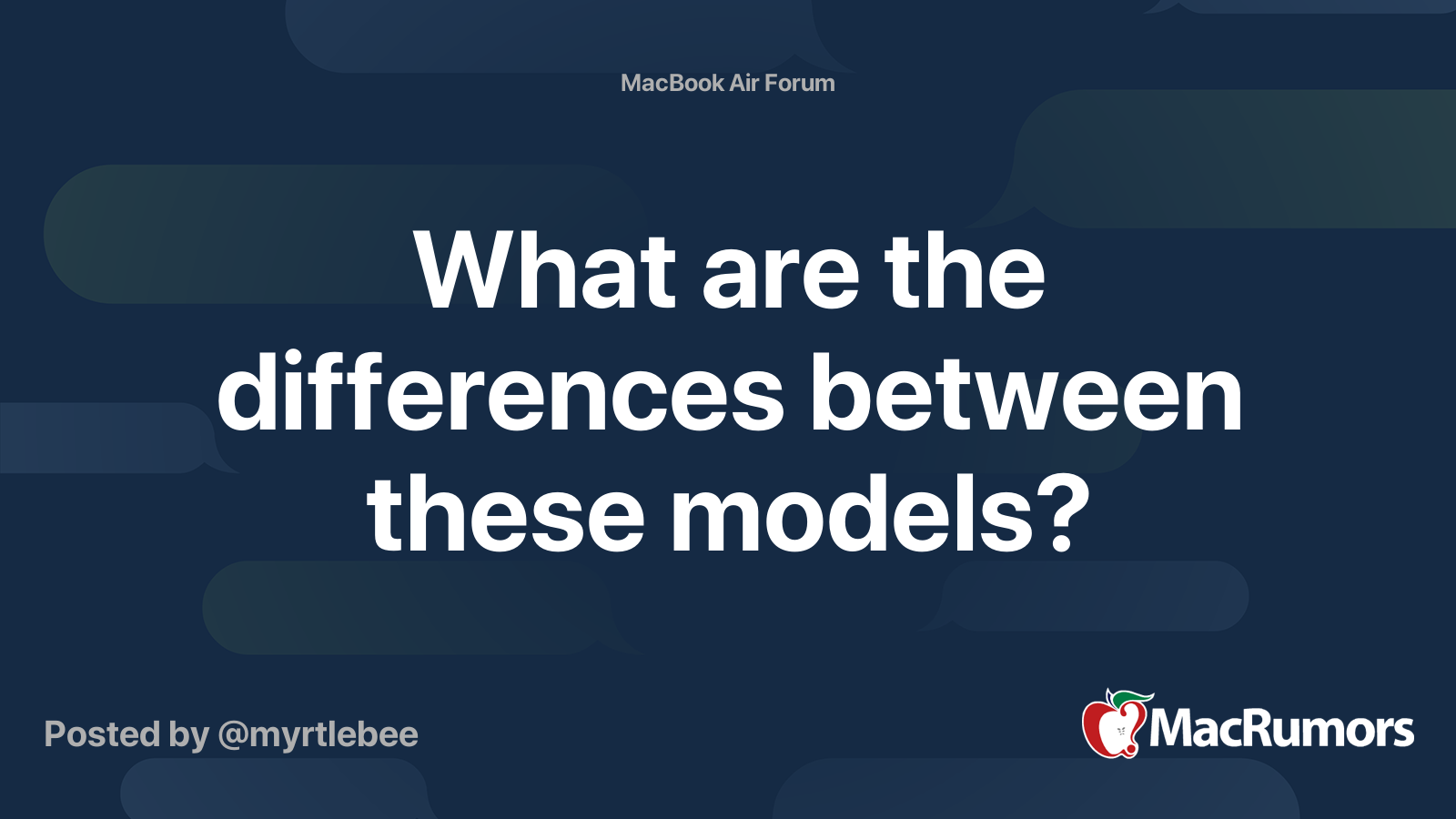 MacBook Air Forum

What are the differences between these models?

Posted by @myrtlebee

MacRumors